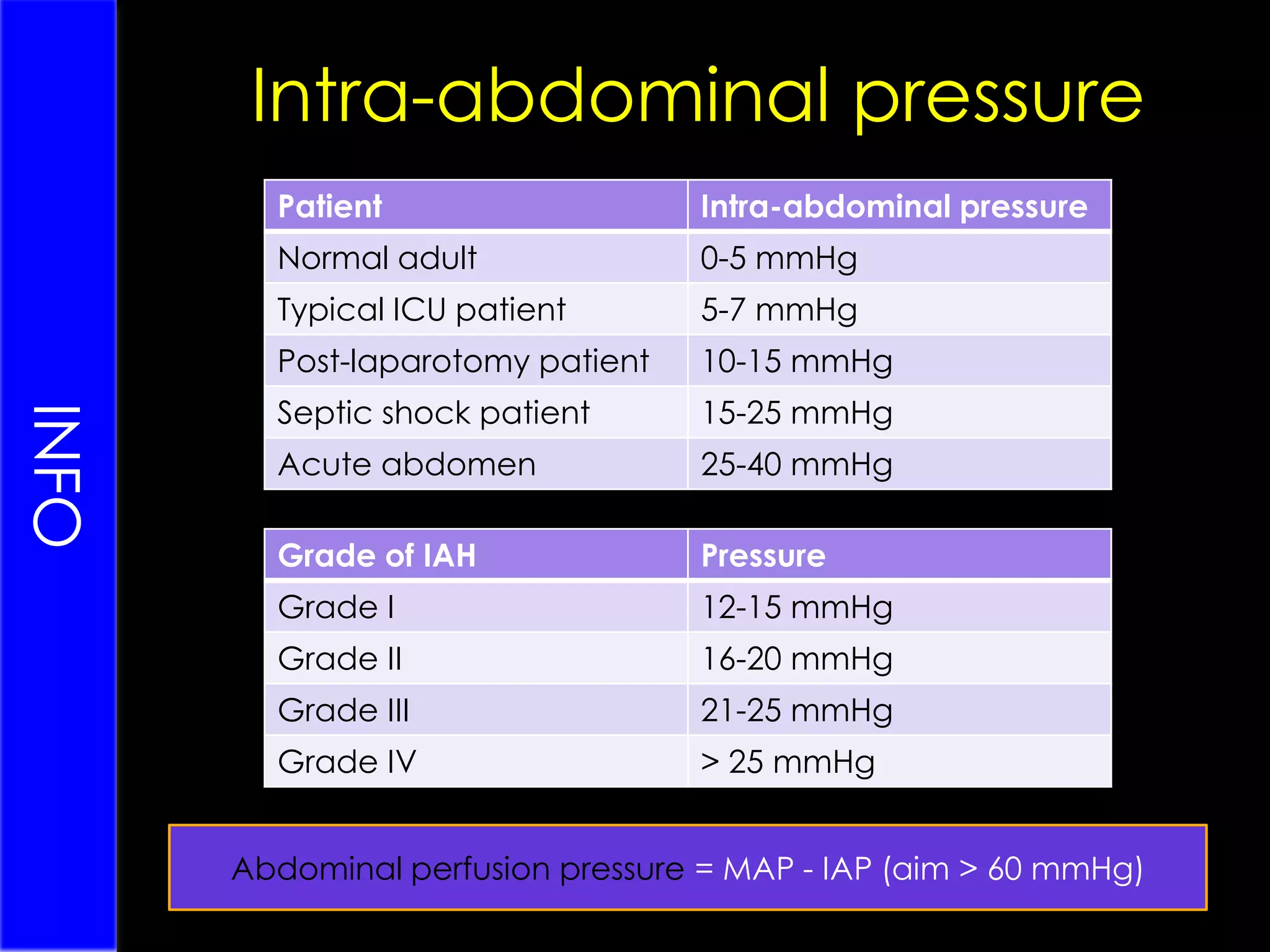 INFO

Intra-abdominal pressure

| Patient | Intra-abdominal pressure |
|---|---|
| Normal adult | 0-5 mmHg |
| Typical ICU patient | 5-7 mmHg |
| Post-laparotomy patient | 10-15 mmHg |
| Septic shock patient | 15-25 mmHg |
| Acute abdomen | 25-40 mmHg |

| Grade of IAH | Pressure |
|---|---|
| Grade I | 12-15 mmHg |
| Grade II | 16-20 mmHg |
| Grade III | 21-25 mmHg |
| Grade IV | > 25 mmHg |

Abdominal perfusion pressure = MAP - IAP (aim > 60 mmHg)